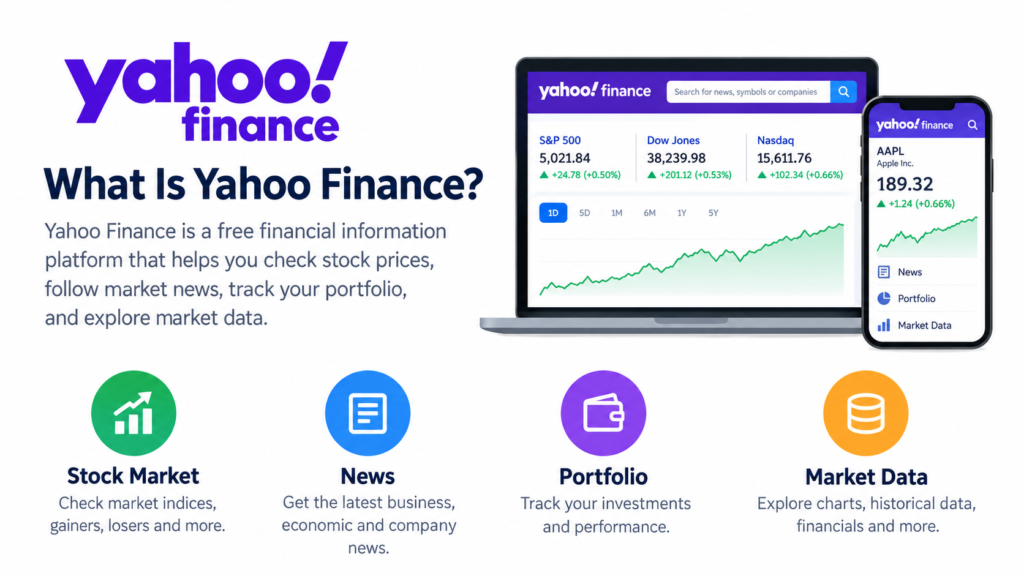 yahoo!
finance

What Is Yahoo Finance?

Yahoo Finance is a free financial information platform that helps you check stock prices, follow market news, track your portfolio, and explore market data.

yahoo! finance
Search for news, symbols or companies

S&P 500
5,021.84
▲ +24.78 (+0.50%)

Dow Jones
38,239.98
▲ +201.12 (+0.53%)

Nasdaq
15,611.76
▲ +102.34 (+0.66%)

1D 5D 1M 6M 1Y 5Y

yahoo! finance

AAPL
Apple Inc.
189.32
▲ +1.24 (+0.66%)

News
Portfolio
Market Data

Stock Market
Check market indices, gainers, losers and more.

News
Get the latest business, economic and company news.

Portfolio
Track your investments and performance.

Market Data
Explore charts, historical data, financials and more.